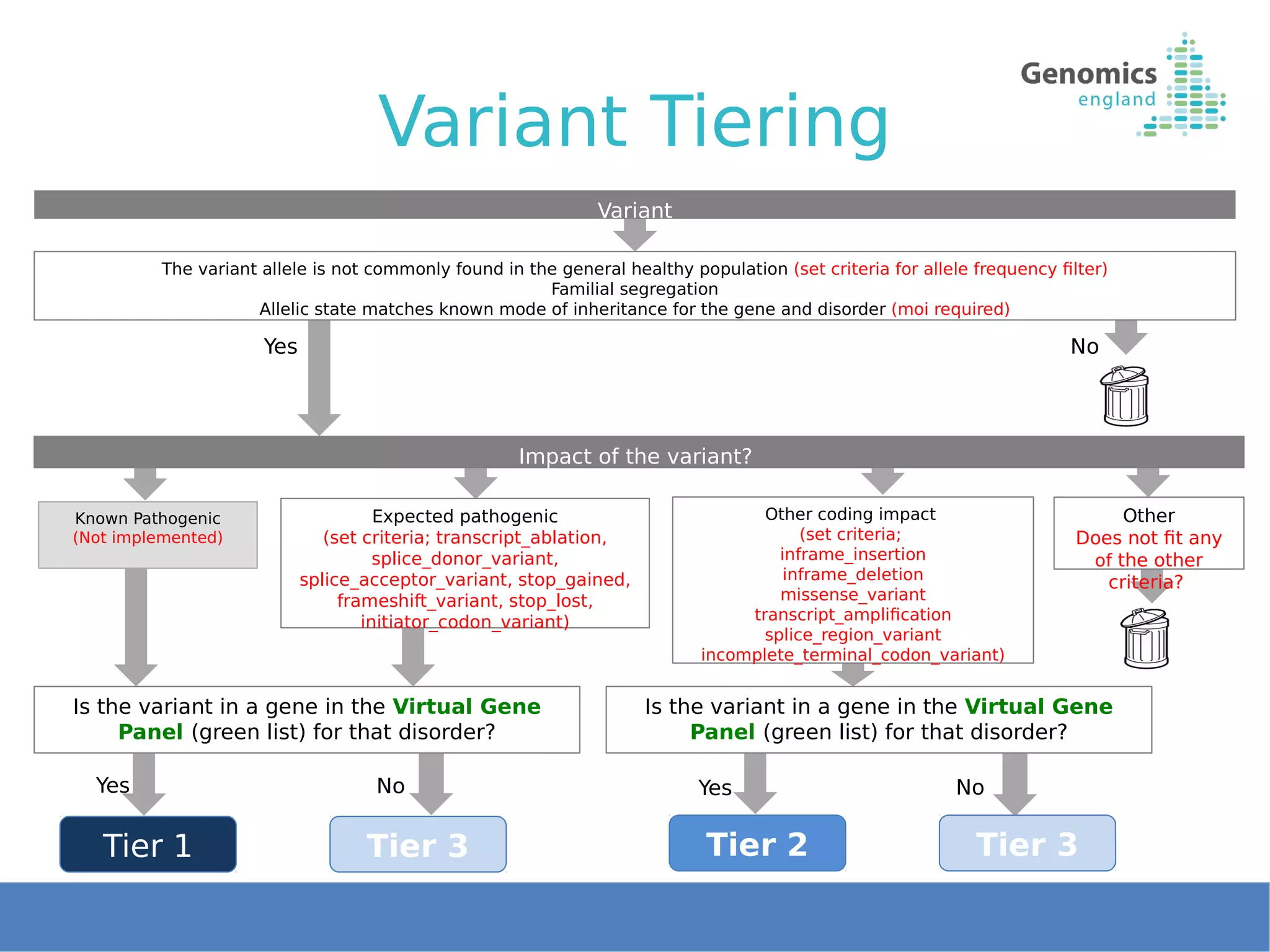 Genomics england

Variant Tiering

Variant

The variant allele is not commonly found in the general healthy population (set criteria for allele frequency filter)
Familial segregation
Allelic state matches known mode of inheritance for the gene and disorder (moi required)

Yes

No

Impact of the variant?

Known Pathogenic
(Not implemented)

Expected pathogenic
(set criteria; transcript_ablation, splice_donor_variant, splice_acceptor_variant, stop_gained, frameshift_variant, stop_lost, initiator_codon_variant)

Other coding impact
(set criteria;
inframe_insertion
inframe_deletion
missense_variant
transcript_amplification
splice_region_variant
incomplete_terminal_codon_variant)

Other
Does not fit any of the other criteria?

Is the variant in a gene in the Virtual Gene Panel (green list) for that disorder?

Is the variant in a gene in the Virtual Gene Panel (green list) for that disorder?

Yes

No

Yes

No

Tier 1

Tier 3

Tier 2

Tier 3